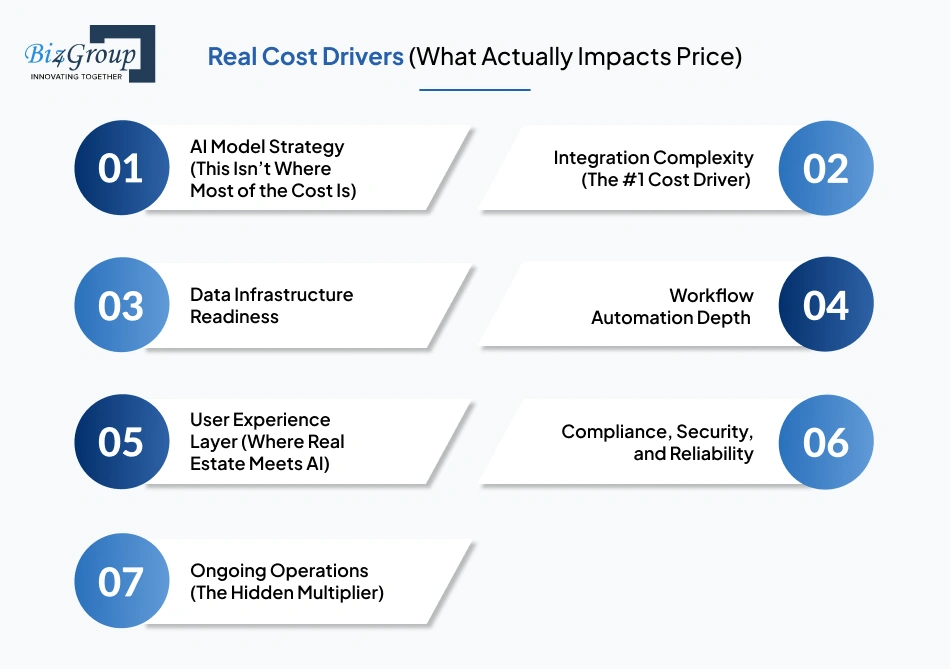 Biz4Group
INNOVATING TOGETHER

Real Cost Drivers (What Actually Impacts Price)

01
AI Model Strategy (This Isn't Where Most of the Cost Is)

Integration Complexity (The #1 Cost Driver)
02

03
Data Infrastructure Readiness

Workflow Automation Depth
04

05
User Experience Layer (Where Real Estate Meets AI)

Compliance, Security, and Reliability
06

07
Ongoing Operations (The Hidden Multiplier)